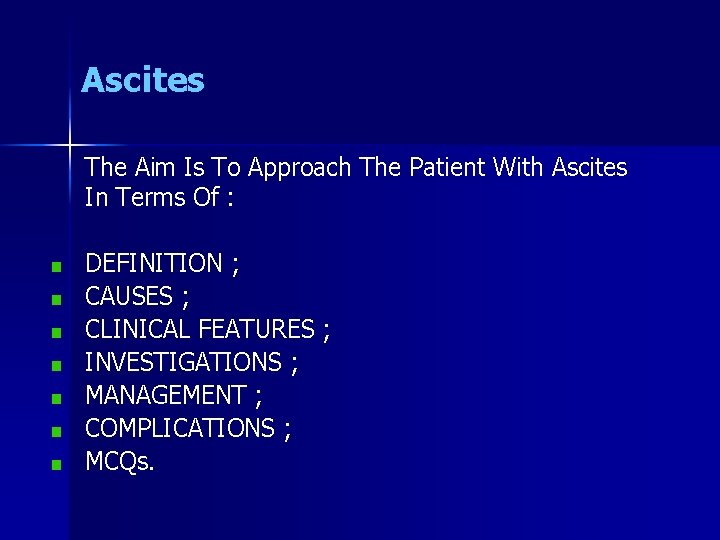 Ascites

The Aim Is To Approach The Patient With Ascites In Terms Of :

- DEFINITION ;
- CAUSES ;
- CLINICAL FEATURES ;
- INVESTIGATIONS ;
- MANAGEMENT ;
- COMPLICATIONS ;
- MCQs.